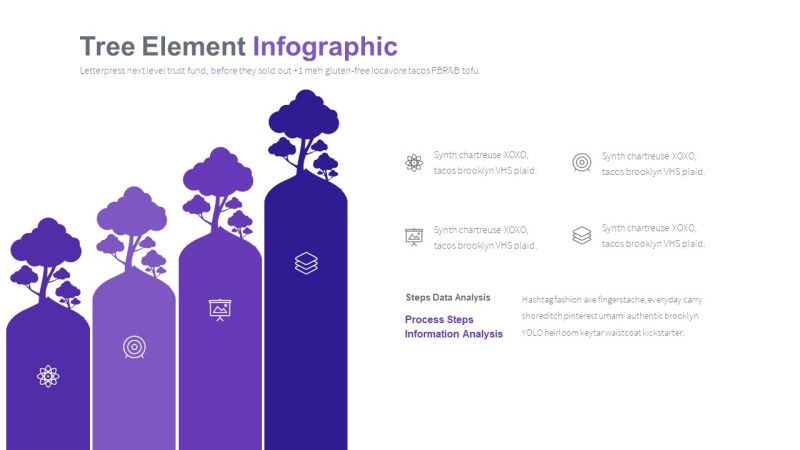 Tree Element Infographic

Letterpress next level trust fund, before they sold out +1 meh gluten-free locavore tacos PBR&B tofu.

Synth chartreuse XOXO, tacos brooklyn VHS plaid.

Synth chartreuse XOXO, tacos brooklyn VHS plaid.

Synth chartreuse XOXO, tacos brooklyn VHS plaid.

Synth chartreuse XOXO, tacos brooklyn VHS plaid.

Steps Data Analysis

Process Steps Information Analysis

Hashtag fashion axe fingerstache, everyday carry shoreditch pinterest umami authentic brooklyn YOLO heirloom keytar waistcoat kickstarter.